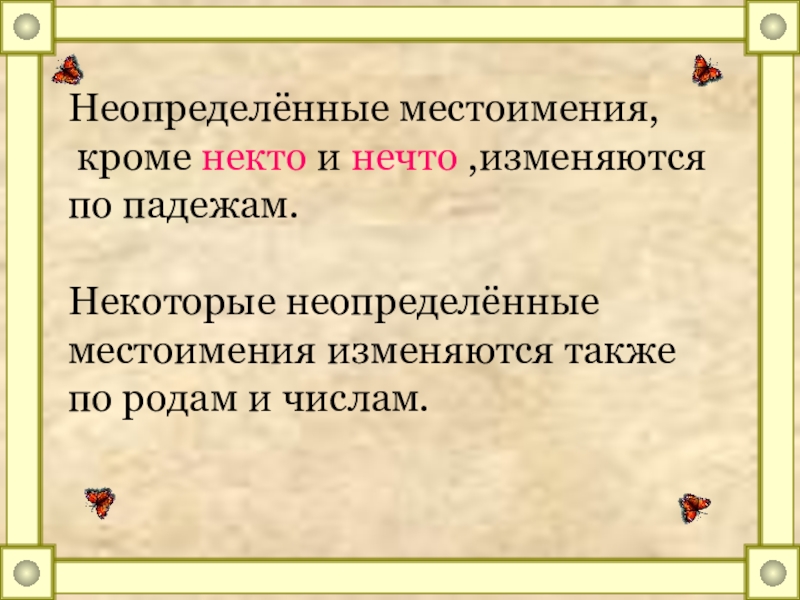 Неопределённые местоимения, кроме некто и нечто ,изменяются по падежам.

Некоторые неопределённые местоимения изменяются также по родам и числам.